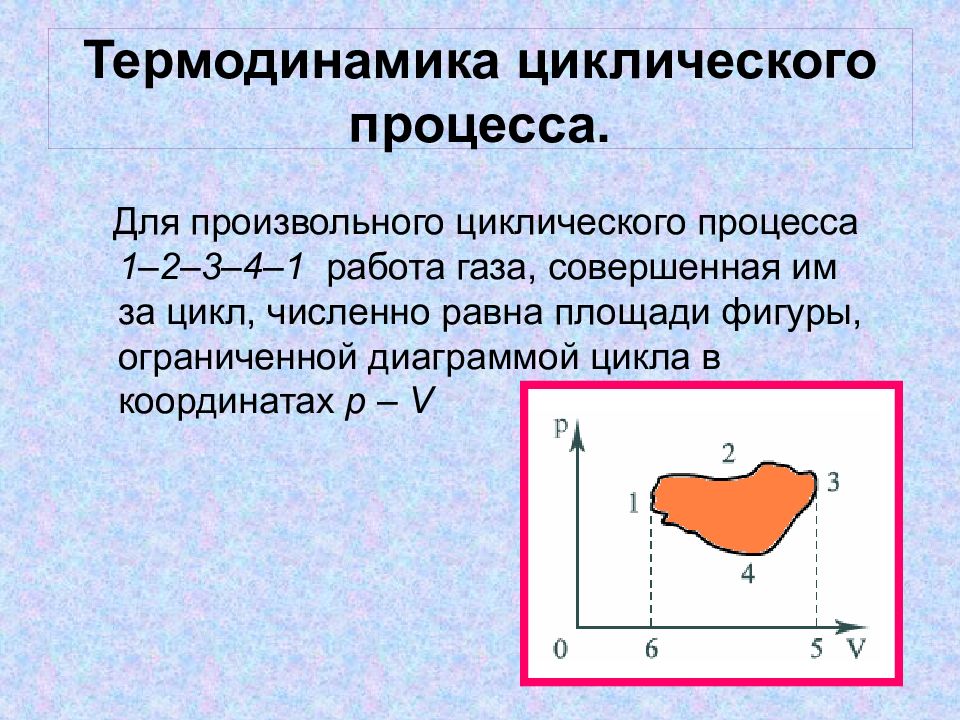 Термодинамика циклического процесса.

Для произвольного циклического процесса 1–2–3–4–1 работа газа, совершенная им за цикл, численно равна площади фигуры, ограниченной диаграммой цикла в координатах p – V

p
2
1
3
4
0
6
5
V